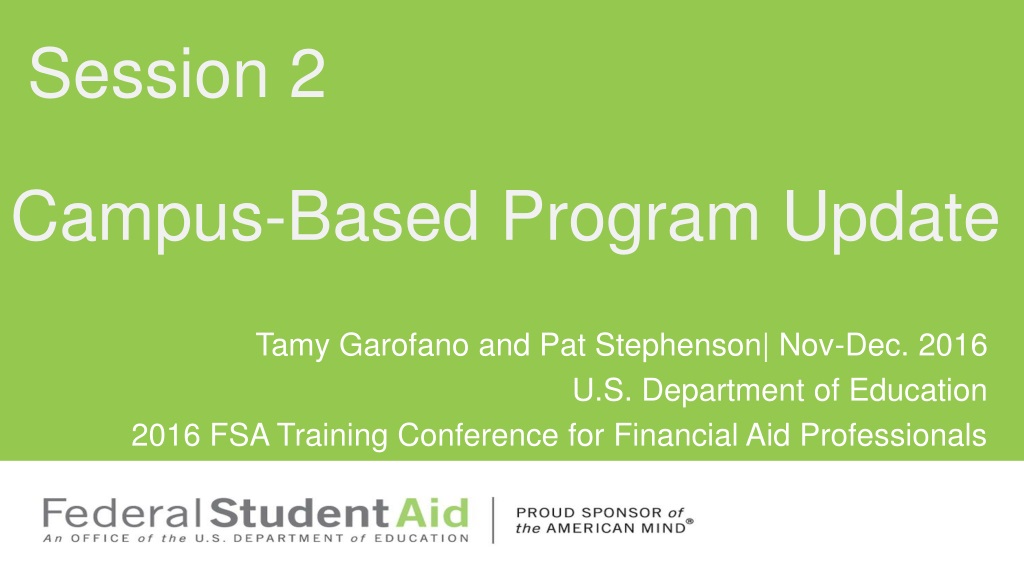 Session 2

Campus-Based Program Update

Tamy Garofano and Pat Stephenson| Nov-Dec. 2016
U.S. Department of Education
2016 FSA Training Conference for Financial Aid Professionals

Federal Student Aid
An OFFICE of the U.S. DEPARTMENT of EDUCATION

PROUD SPONSOR of the AMERICAN MIND®